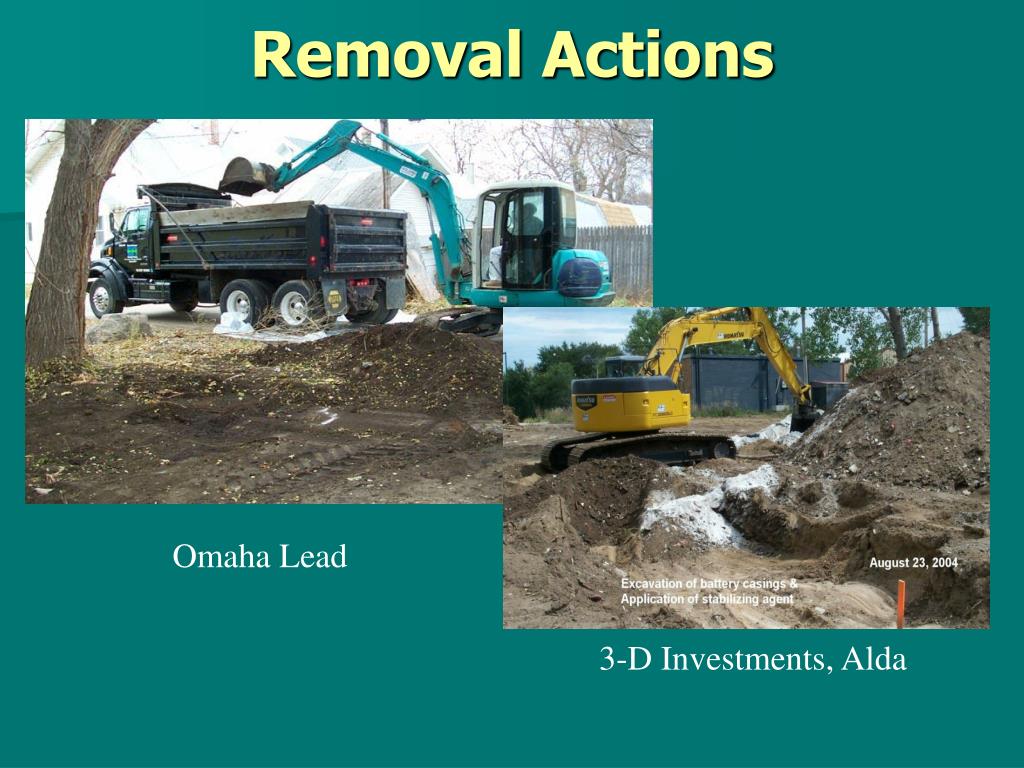 Removal Actions

Omaha Lead

August 23, 2004

Excavation of battery casings &
Application of stabilizing agent

3-D Investments, Alda